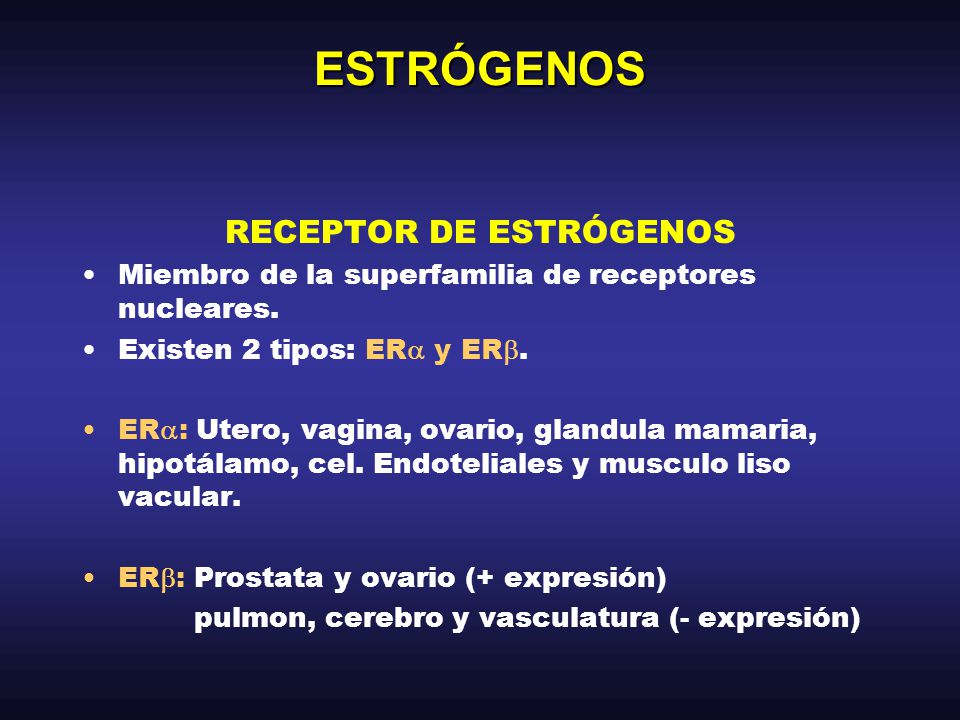 ESTRÓGENOS

RECEPTOR DE ESTRÓGENOS

• Miembro de la superfamilia de receptores nucleares.
• Existen 2 tipos: ER$\alpha$ y ER$\beta$.

• ER$\alpha$: Utero, vagina, ovario, glandula mamaria, hipotálamo, cel. Endoteliales y musculo liso vacular.

• ER$\beta$: Prostata y ovario (+ expresión)
pulmon, cerebro y vasculatura (- expresión)